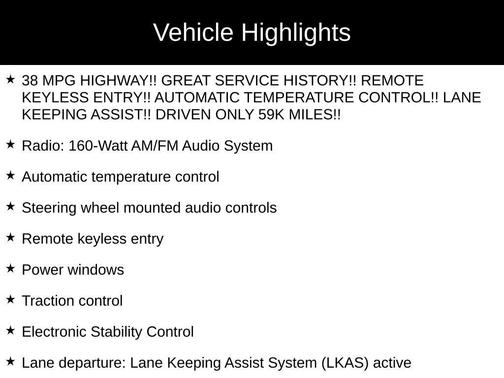 Vehicle Highlights

★ 38 MPG HIGHWAY!! GREAT SERVICE HISTORY!! REMOTE KEYLESS ENTRY!! AUTOMATIC TEMPERATURE CONTROL!! LANE KEEPING ASSIST!! DRIVEN ONLY 59K MILES!!

★ Radio: 160-Watt AM/FM Audio System

★ Automatic temperature control

★ Steering wheel mounted audio controls

★ Remote keyless entry

★ Power windows

★ Traction control

★ Electronic Stability Control

★ Lane departure: Lane Keeping Assist System (LKAS) active